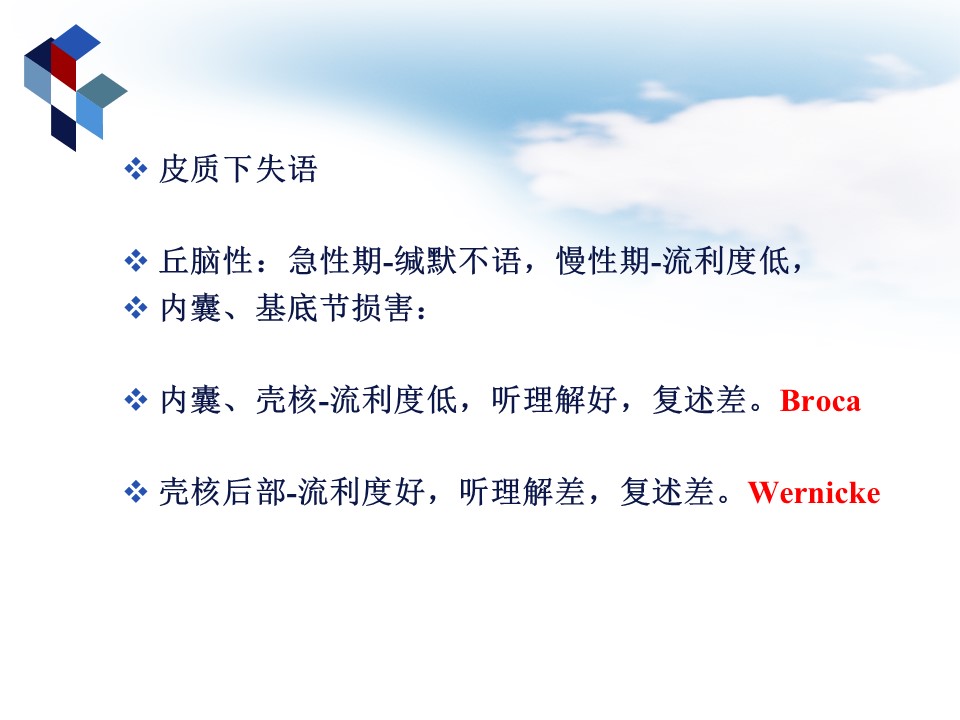 ❖ 皮质下失语

❖ 丘脑性：急性期-缄默不语，慢性期-流利度低，
❖ 内囊、基底节损害：

❖ 内囊、壳核-流利度低，听理解好，复述差。Broca

❖ 壳核后部-流利度好，听理解差，复述差。Wernicke